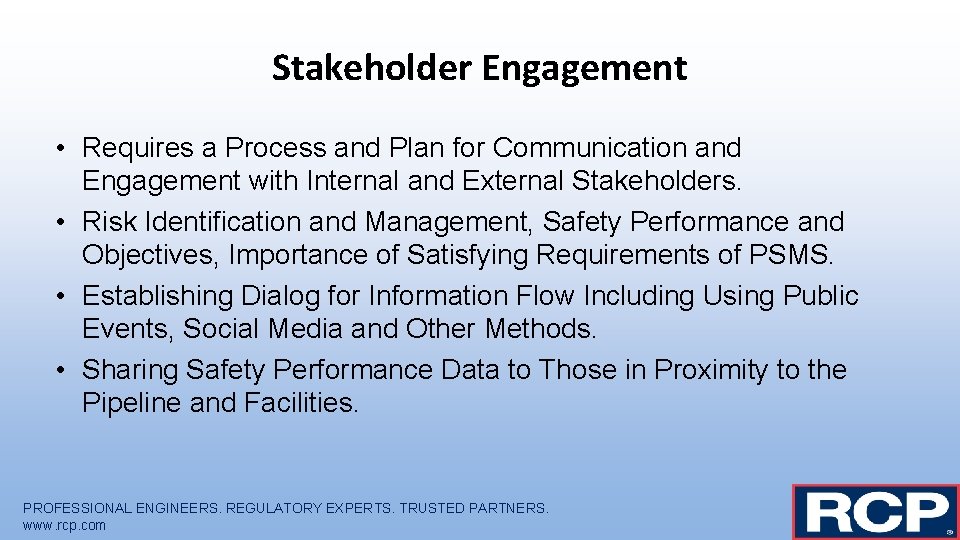 Stakeholder Engagement

• Requires a Process and Plan for Communication and Engagement with Internal and External Stakeholders.
• Risk Identification and Management, Safety Performance and Objectives, Importance of Satisfying Requirements of PSMS.
• Establishing Dialog for Information Flow Including Using Public Events, Social Media and Other Methods.
• Sharing Safety Performance Data to Those in Proximity to the Pipeline and Facilities.

PROFESSIONAL ENGINEERS. REGULATORY EXPERTS. TRUSTED PARTNERS.
www.rcp.com

RCP